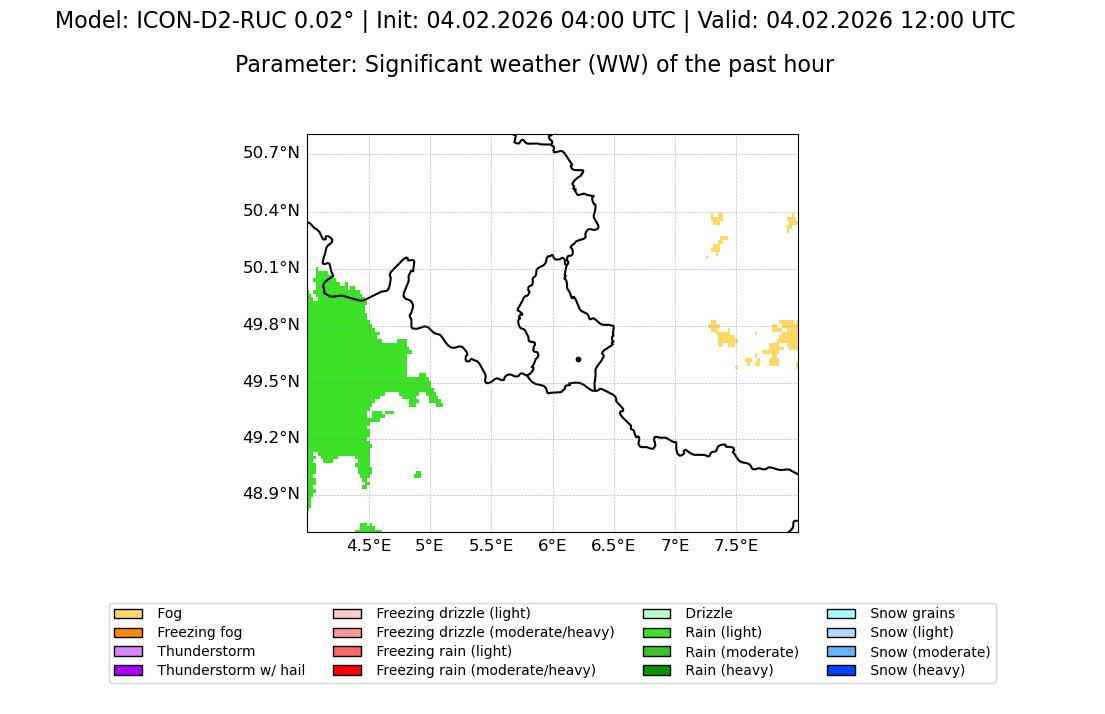 Model: ICON-D2-RUC 0.02° | Init: 04.02.2026 04:00 UTC | Valid: 04.02.2026 12:00 UTC

Parameter: Significant weather (WW) of the past hour

50.7°N
50.4°N
50.1°N
49.8°N
49.5°N
49.2°N
48.9°N

4.5°E 5°E 5.5°E 6°E 6.5°E 7°E 7.5°E

Fog
Freezing fog
Thunderstorm
Thunderstorm w/ hail

Freezing drizzle (light)
Freezing drizzle (moderate/heavy)
Freezing rain (light)
Freezing rain (moderate/heavy)

Drizzle
Rain (light)
Rain (moderate)
Rain (heavy)

Snow grains
Snow (light)
Snow (moderate)
Snow (heavy)